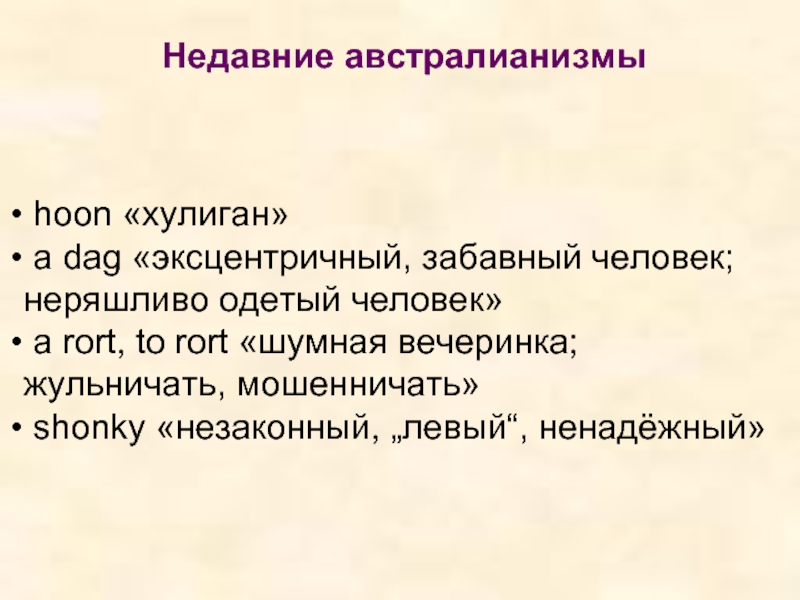 Недавние австралианизмы

• hoon «хулиган»
• a dag «эксцентричный, забавный человек; неряшливо одетый человек»
• a rort, to rort «шумная вечеринка; жульничать, мошенничать»
• shonky «незаконный, „левый“, ненадёжный»